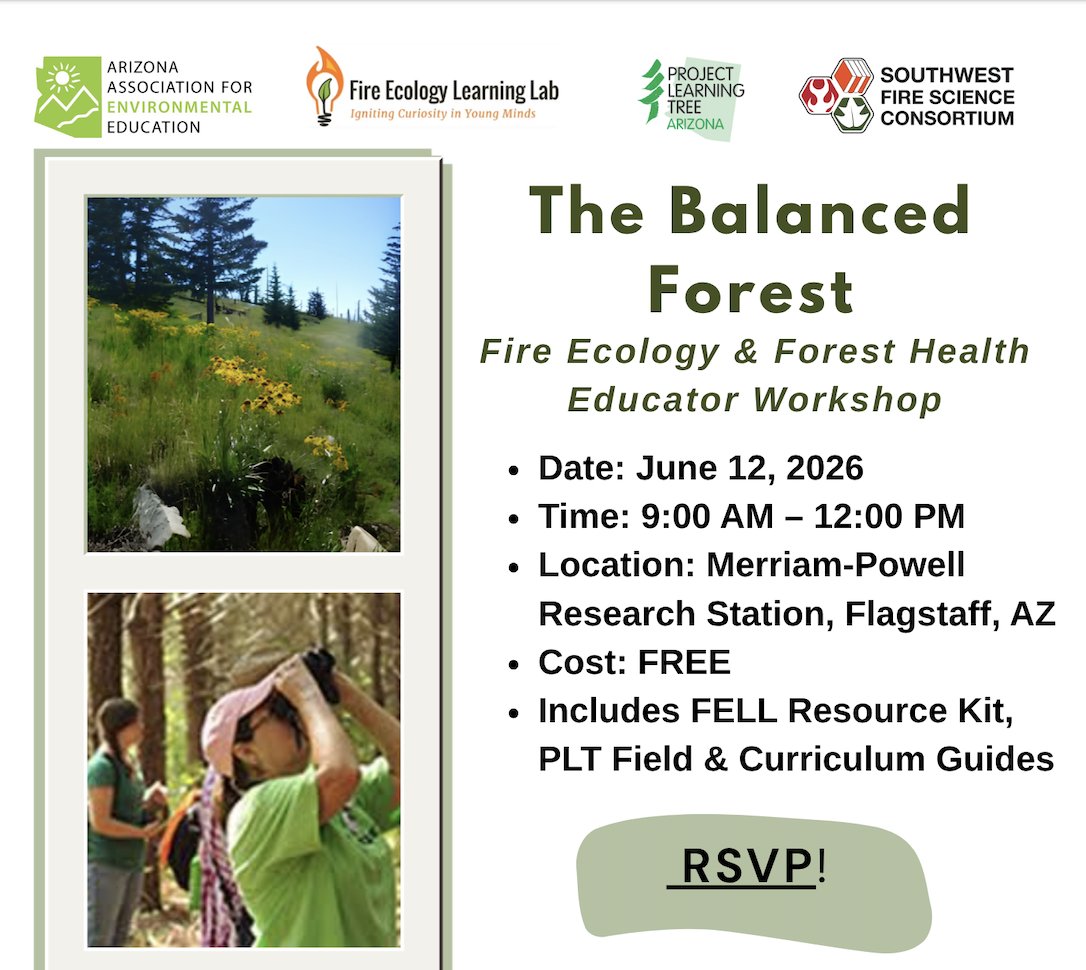 ARIZONA ASSOCIATION FOR ENVIRONMENTAL EDUCATION

Fire Ecology Learning Lab
Igniting Curiosity in Young Minds

PROJECT LEARNING TREE ARIZONA

SOUTHWEST FIRE SCIENCE CONSORTIUM

The Balanced Forest

Fire Ecology & Forest Health Educator Workshop

- Date: June 12, 2026
- Time: 9:00 AM – 12:00 PM
- Location: Merriam-Powell Research Station, Flagstaff, AZ
- Cost: FREE
- Includes FELL Resource Kit, PLT Field & Curriculum Guides

RSVP!